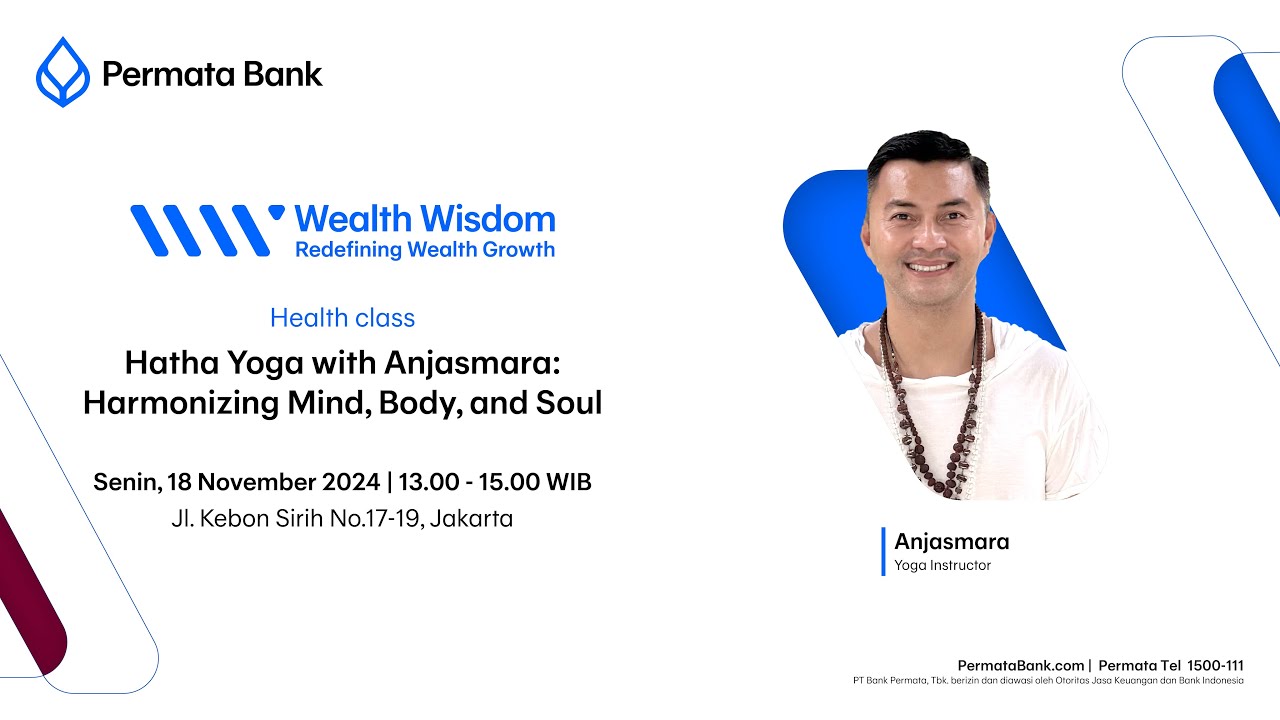 Permata Bank

Wealth Wisdom
Redefining Wealth Growth

Health class

Hatha Yoga with Anjasmara: Harmonizing Mind, Body, and Soul

Senin, 18 November 2024 | 13.00 - 15.00 WIB
Jl. Kebon Sirih No.17-19, Jakarta

Anjasmara
Yoga Instructor

PermataBank.com | Permata Tel 1500-111
PT Bank Permata, Tbk. berizin dan diawasi oleh Otoritas Jasa Keuangan dan Bank Indonesia